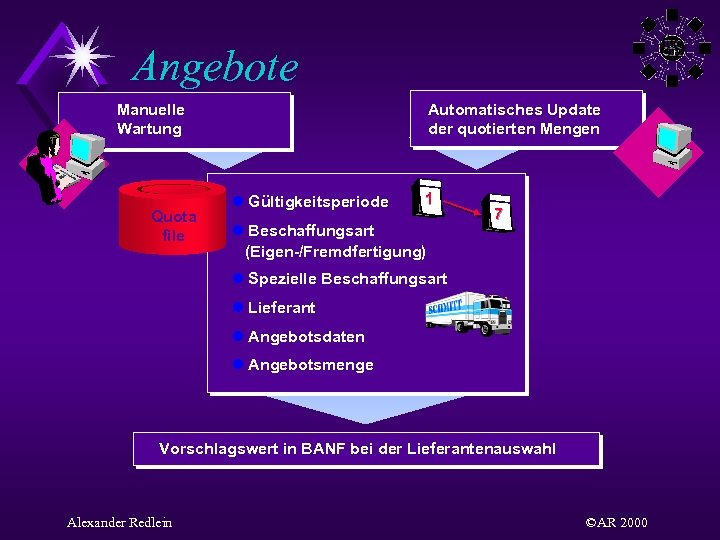 Angebote

Manuelle Wartung

Automatisches Update der quotierten Mengen

Quota file

Gültigkeitsperiode

1

7

Beschaffungsart (Eigen-/Fremdfertigung)

Spezielle Beschaffungsart

Lieferant

SCHMITT

Angebotsdaten

Angebotsmenge

Vorschlagswert in BANF bei der Lieferantenauswahl

Alexander Redlein

©AR 2000